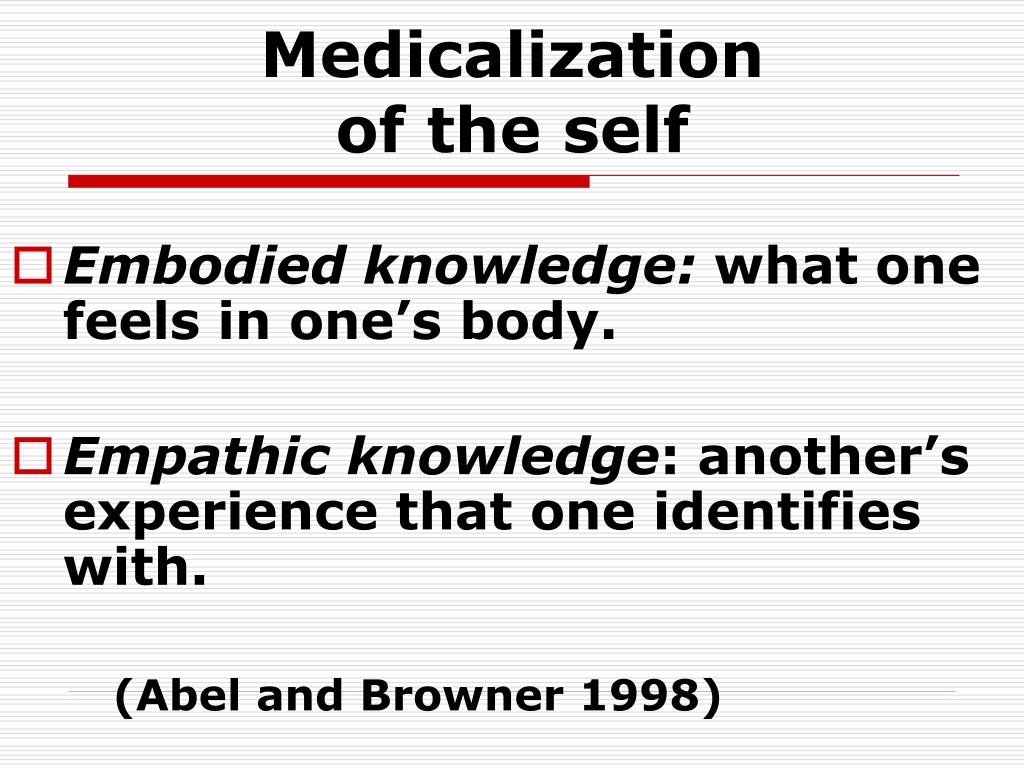 Medicalization of the self

Embodied knowledge: what one feels in one’s body.

Empathic knowledge: another’s experience that one identifies with.

(Abel and Browner 1998)